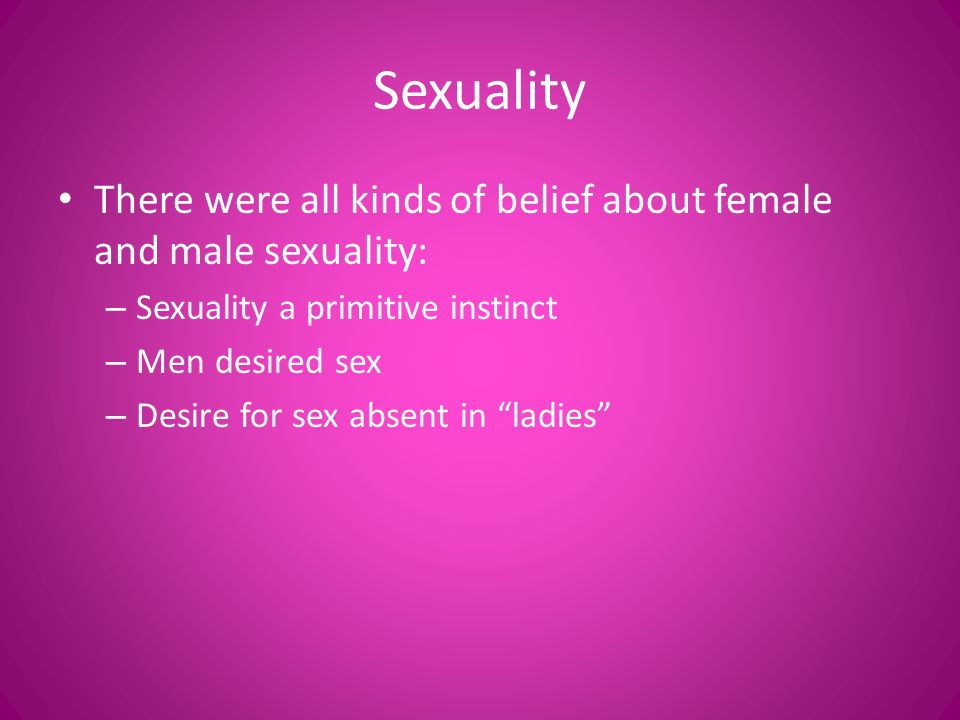 Sexuality

• There were all kinds of belief about female and male sexuality:
– Sexuality a primitive instinct
– Men desired sex
– Desire for sex absent in “ladies”